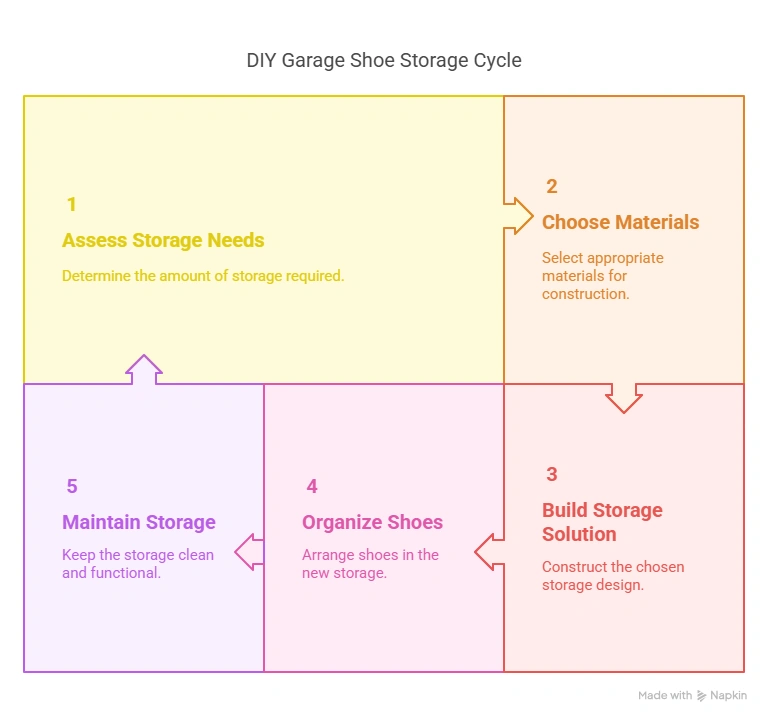 DIY Garage Shoe Storage Cycle

1

Assess Storage Needs

Determine the amount of storage required.

2

Choose Materials

Select appropriate materials for construction.

3

Build Storage Solution

Construct the chosen storage design.

4

Organize Shoes

Arrange shoes in the new storage.

5

Maintain Storage

Keep the storage clean and functional.

Made with Napkin